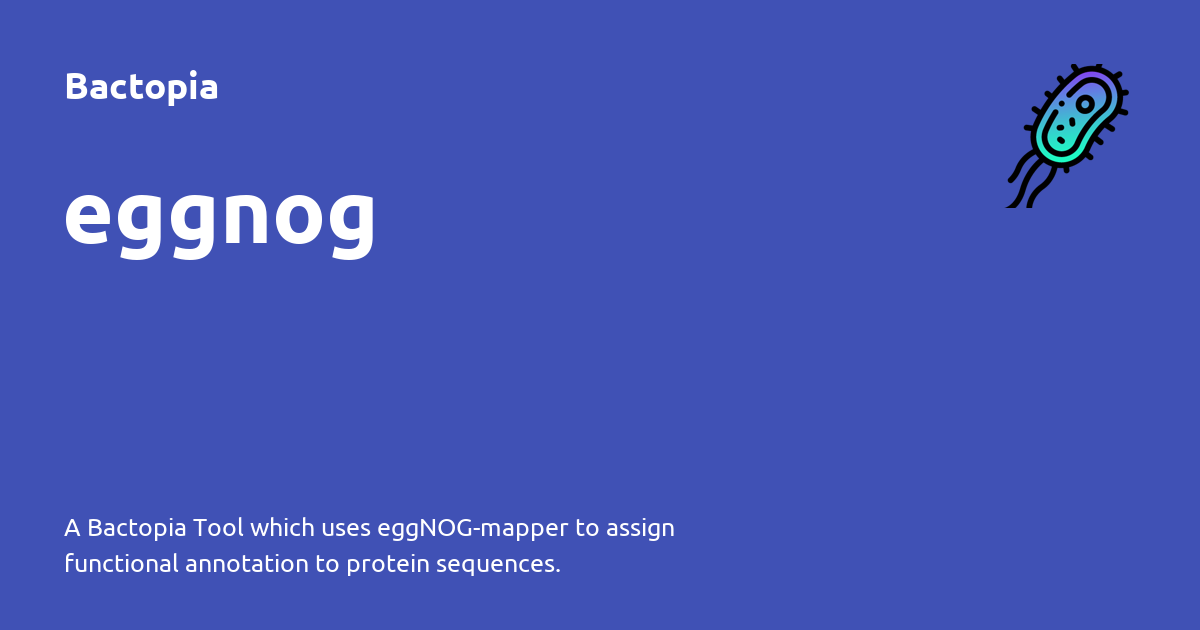 Bactopia

eggnog

A Bactopia Tool which uses eggNOG-mapper to assign functional annotation to protein sequences.